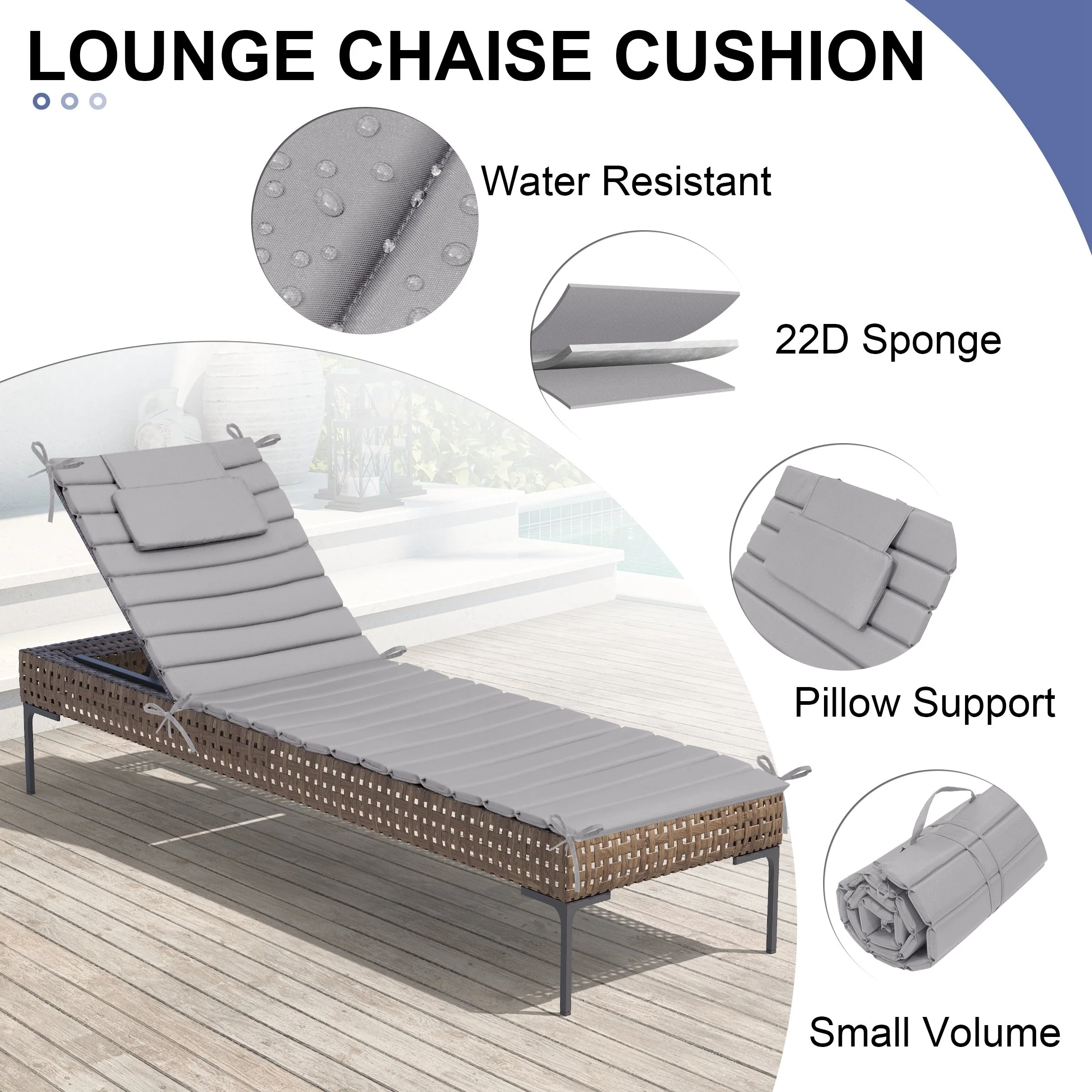 LOUNGE CHAISE CUSHION

Water Resistant

22D Sponge

Pillow Support

Small Volume